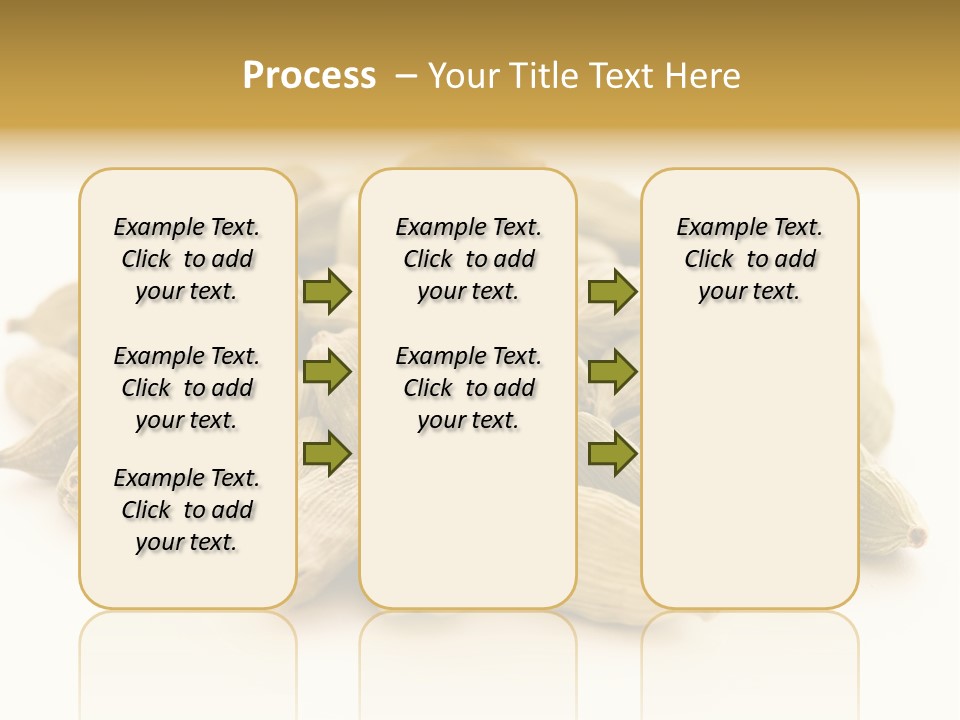 Process – Your Title Text Here

Example Text. Click to add your text.

Example Text. Click to add your text.

Example Text. Click to add your text.

Example Text. Click to add your text.

Example Text. Click to add your text.

Example Text. Click to add your text.